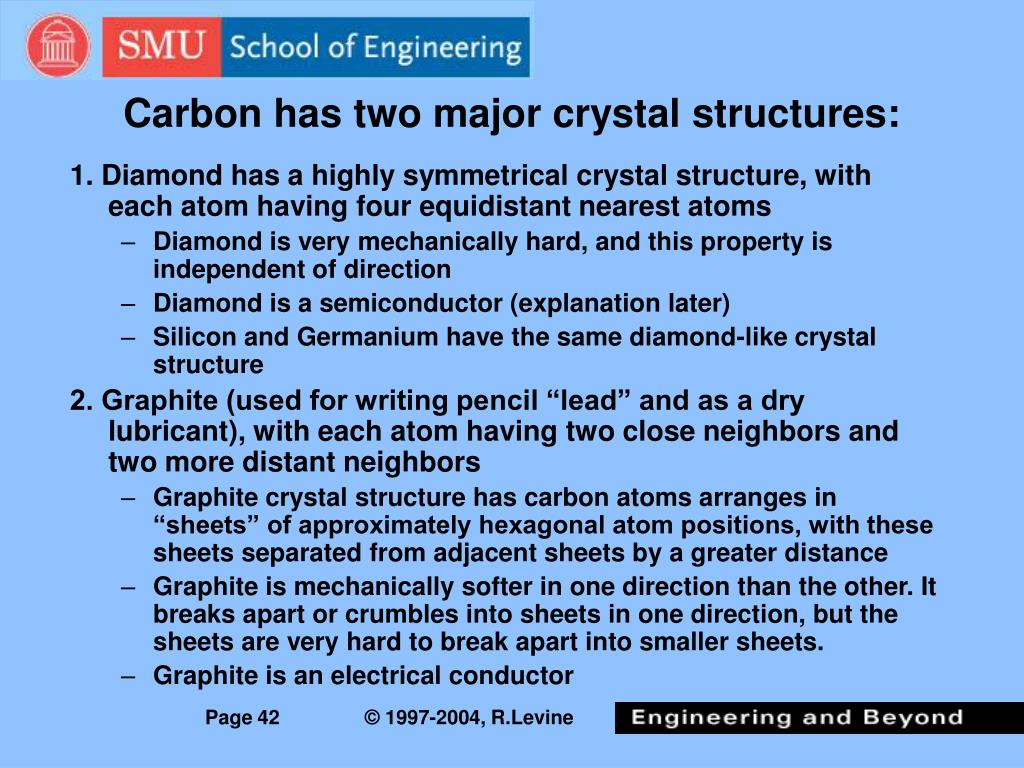 SMU School of Engineering

Carbon has two major crystal structures:

1. Diamond has a highly symmetrical crystal structure, with each atom having four equidistant nearest atoms

– Diamond is very mechanically hard, and this property is independent of direction

– Diamond is a semiconductor (explanation later)

– Silicon and Germanium have the same diamond-like crystal structure

2. Graphite (used for writing pencil “lead” and as a dry lubricant), with each atom having two close neighbors and two more distant neighbors

– Graphite crystal structure has carbon atoms arranges in “sheets” of approximately hexagonal atom positions, with these sheets separated from adjacent sheets by a greater distance

– Graphite is mechanically softer in one direction than the other. It breaks apart or crumbles into sheets in one direction, but the sheets are very hard to break apart into smaller sheets.

– Graphite is an electrical conductor

Page 42 © 1997-2004, R.Levine

Engineering and Beyond